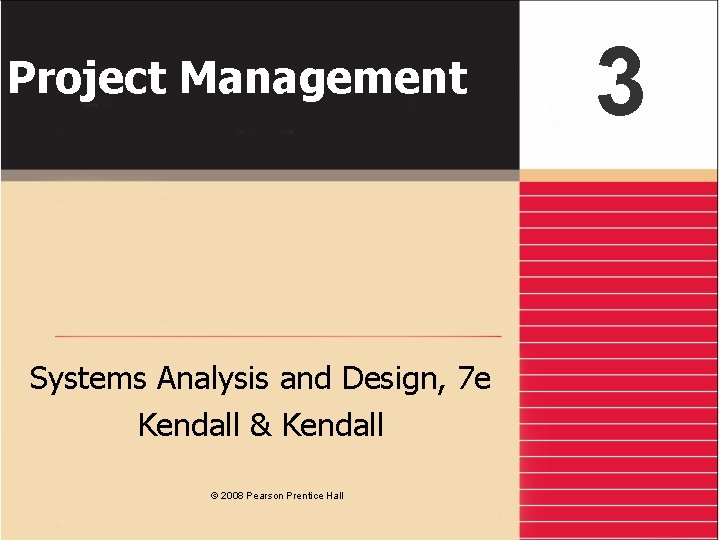 Project Management

3

Systems Analysis and Design, 7e
Kendall & Kendall

© 2008 Pearson Prentice Hall